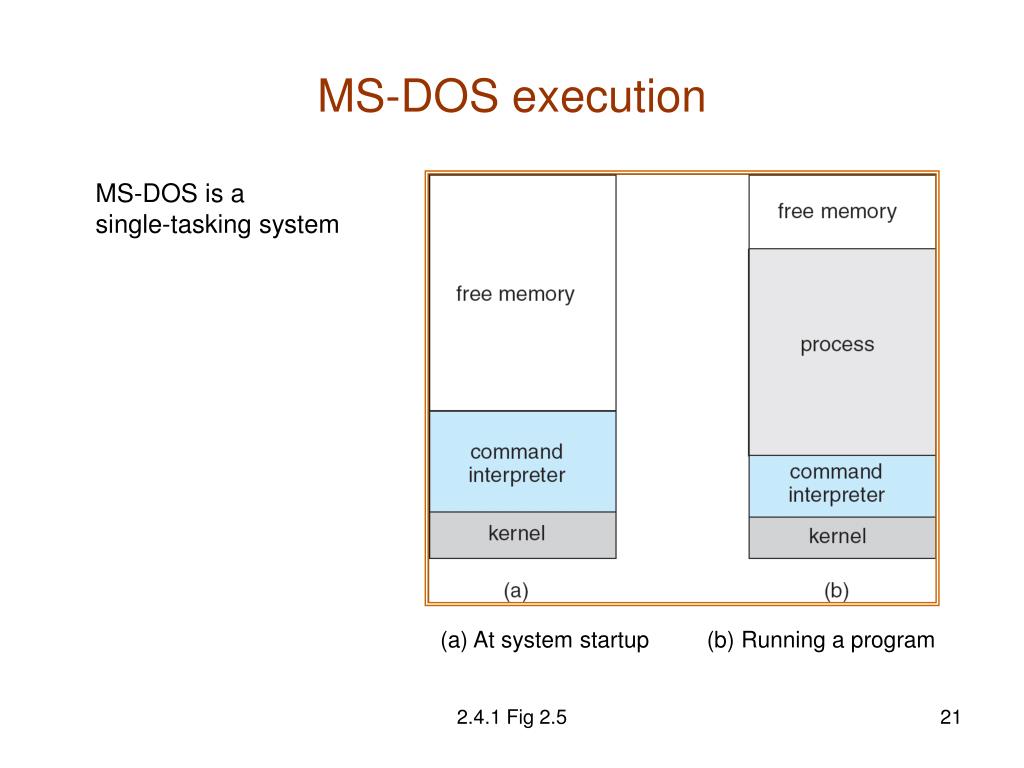 MS-DOS execution

MS-DOS is a single-tasking system

free memory

command interpreter

kernel

(a)

free memory

process

command interpreter

kernel

(b)

(a) At system startup (b) Running a program

2.4.1 Fig 2.5

21